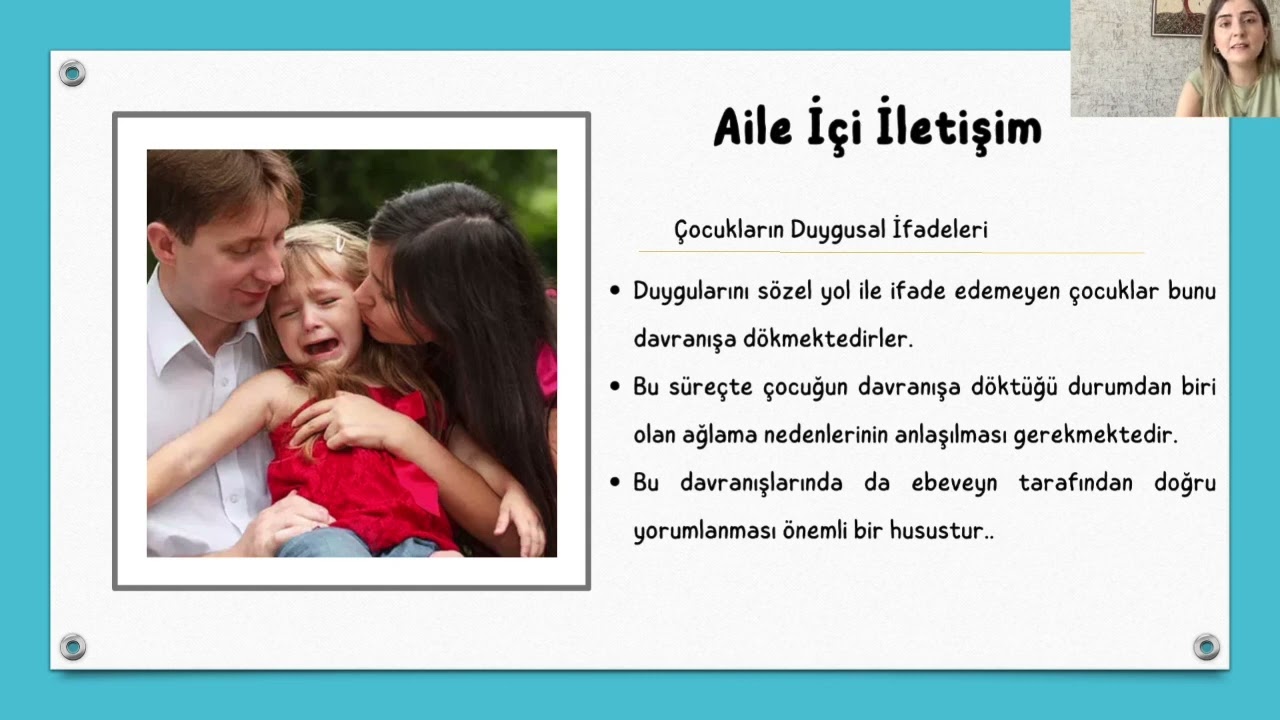 Aile İçi İletişim

Çocukların Duygusal İfadeleri

• Duygularını sözel yol ile ifade edemeyen çocuklar bunu davranışa dökmektedirler.

• Bu süreçte çocuğun davranışa döktüğü durumdan biri olan ağlama nedenlerinin anlaşılması gerekmektedir.

• Bu davranışlarında da ebeveyn tarafından doğru yorumlanması önemli bir husustur..